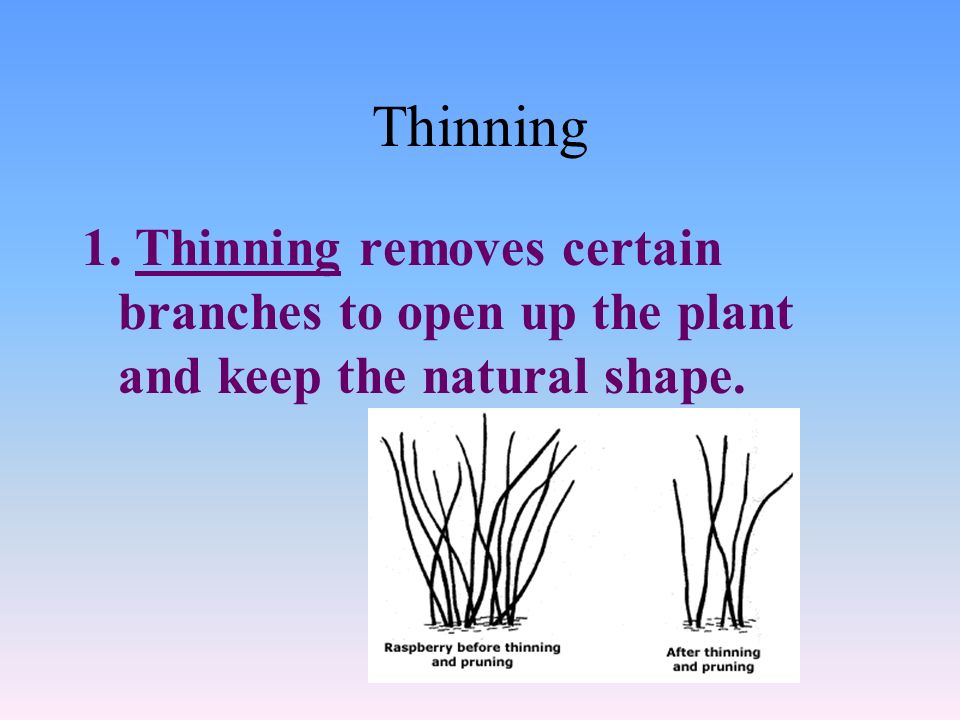 Thinning

1. Thinning removes certain branches to open up the plant and keep the natural shape.

Raspberry before thinning and pruning

After thinning and pruning